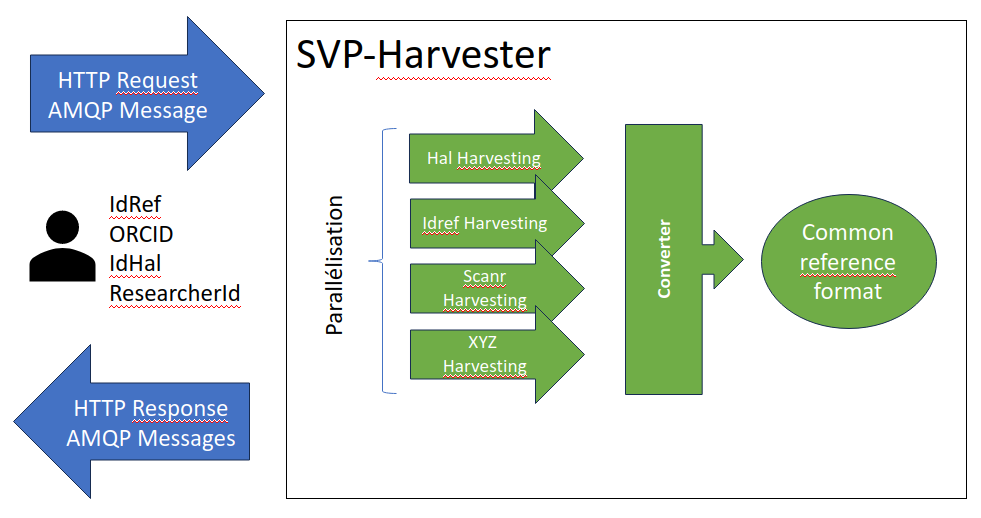 HTTP Request
AMQP Message

IdRef
ORCID
IdHal
ResearcherId

HTTP Response
AMQP Messages

SVP-Harvester

Parallélisation

Hal Harvesting

Idref Harvesting

Scanr Harvesting

XYZ Harvesting

Converter

Common reference format